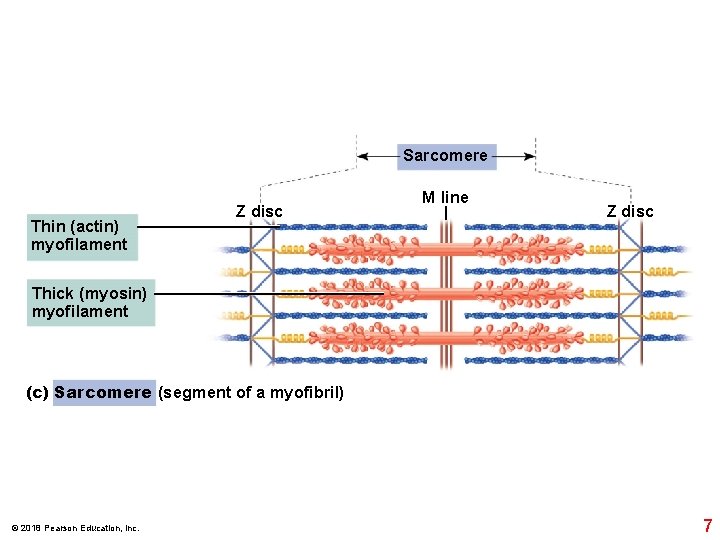 Sarcomere

M line

Z disc

Z disc

Thin (actin) myofilament

Thick (myosin) myofilament

(c) Sarcomere (segment of a myofibril)

© 2018 Pearson Education, Inc.

7